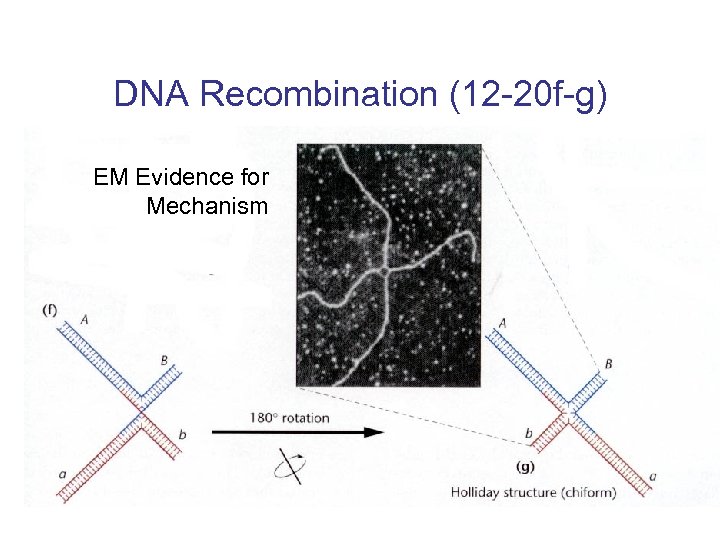 DNA Recombination (12-20f-g)

EM Evidence for Mechanism

(f)

A

B

b

a

180° rotation

A

B

b

a

(g)

Holliday structure (chiform)